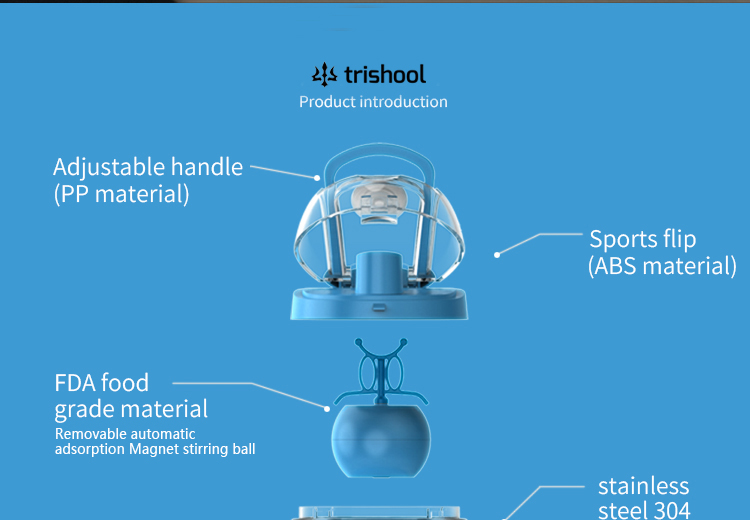 trishool
Product introduction

Adjustable handle
(PP material)

Sports flip
(ABS material)

FDA food
grade material
Removable automatic adsorption Magnet stirring ball

stainless
steel 304